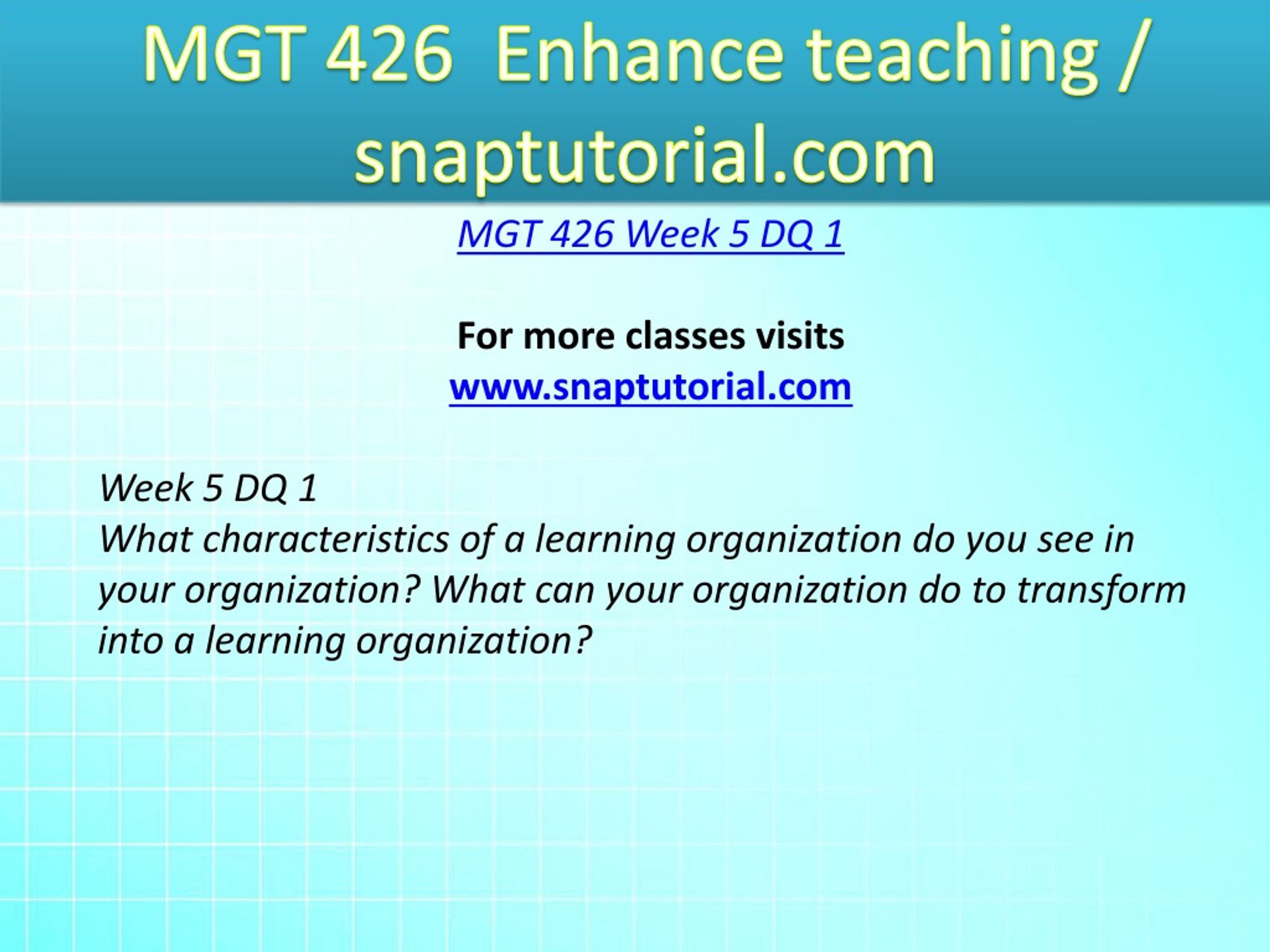 MGT 426 Enhance teaching / snaptutorial.com

MGT 426 Week 5 DQ 1

For more classes visits
www.snaptutorial.com

Week 5 DQ 1
What characteristics of a learning organization do you see in your organization? What can your organization do to transform into a learning organization?